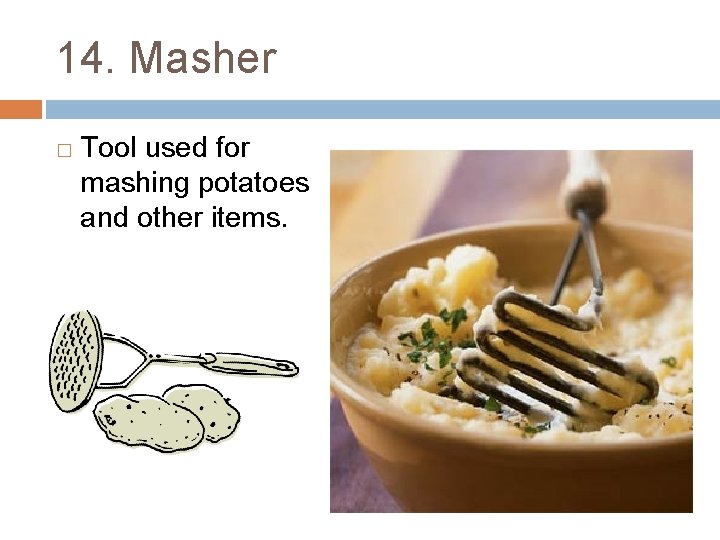 14. Masher

□ Tool used for mashing potatoes and other items.